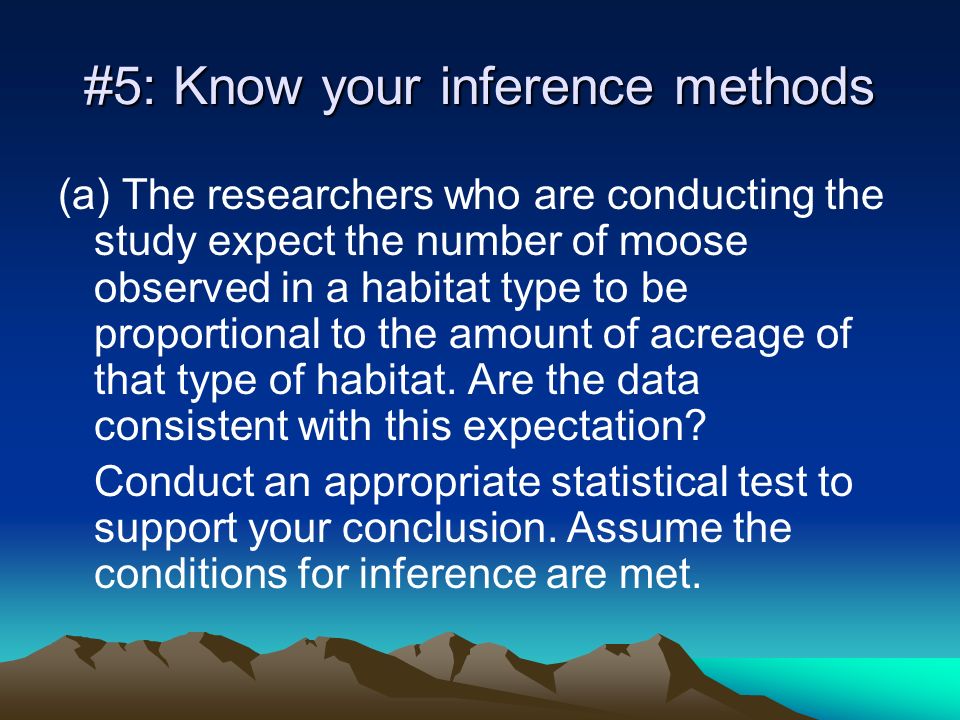 #5: Know your inference methods

(a) The researchers who are conducting the study expect the number of moose observed in a habitat type to be proportional to the amount of acreage of that type of habitat. Are the data consistent with this expectation?

Conduct an appropriate statistical test to support your conclusion. Assume the conditions for inference are met.